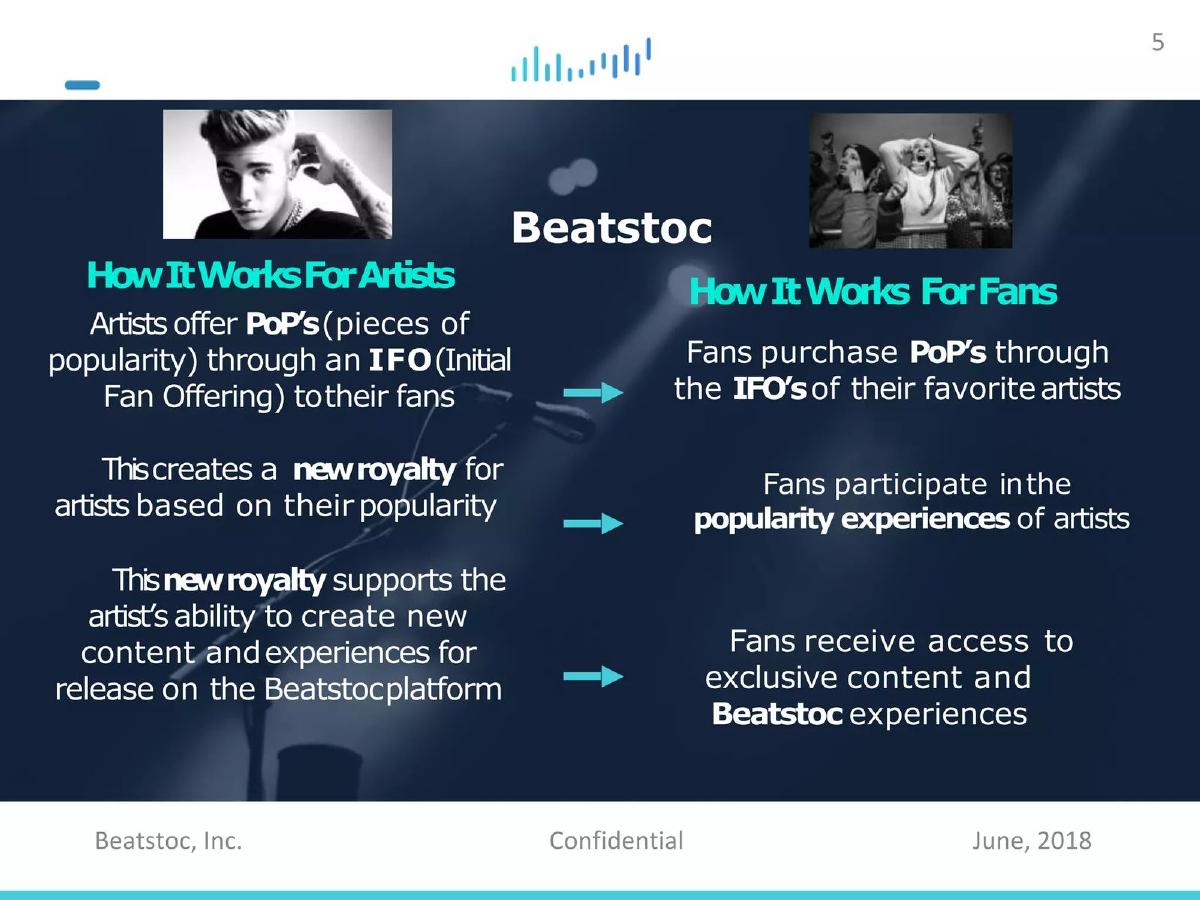 5

Beatstoc

How It Works For Artists

Artists offer PoP's (pieces of popularity) through an IFO (Initial Fan Offering) to their fans

This creates a new royalty for artists based on their popularity

This new royalty supports the artist's ability to create new content and experiences for release on the Beatstoc platform

How It Works For Fans

Fans purchase PoP's through the IFO's of their favorite artists

Fans participate in the popularity experiences of artists

Fans receive access to exclusive content and Beatstoc experiences

Beatstoc, Inc.

Confidential

June, 2018